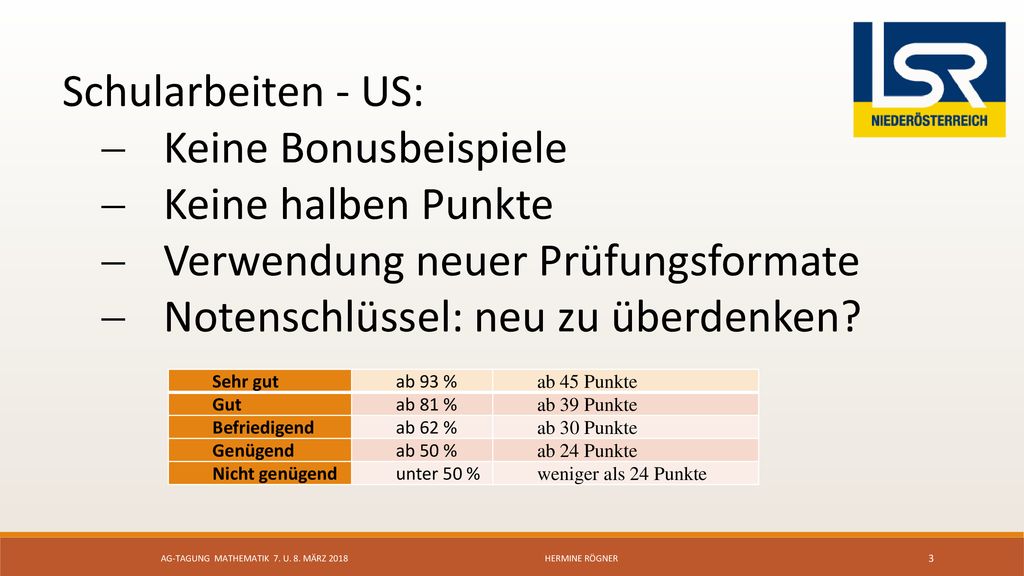 LSR
NIEDERÖSTERREICH

Schularbeiten - US:
– Keine Bonusbeispiele
– Keine halben Punkte
– Verwendung neuer Prüfungsformate
– Notenschlüssel: neu zu überdenken?

| Sehr gut | ab 93 % | ab 45 Punkte |
|---|---|---|
| Gut | ab 81 % | ab 39 Punkte |
| Befriedigend | ab 62 % | ab 30 Punkte |
| Genügend | ab 50 % | ab 24 Punkte |
| Nicht genügend | unter 50 % | weniger als 24 Punkte |

AG-TAGUNG MATHEMATIK 7. U. 8. MÄRZ 2018 HERMINE RÖGNER 3